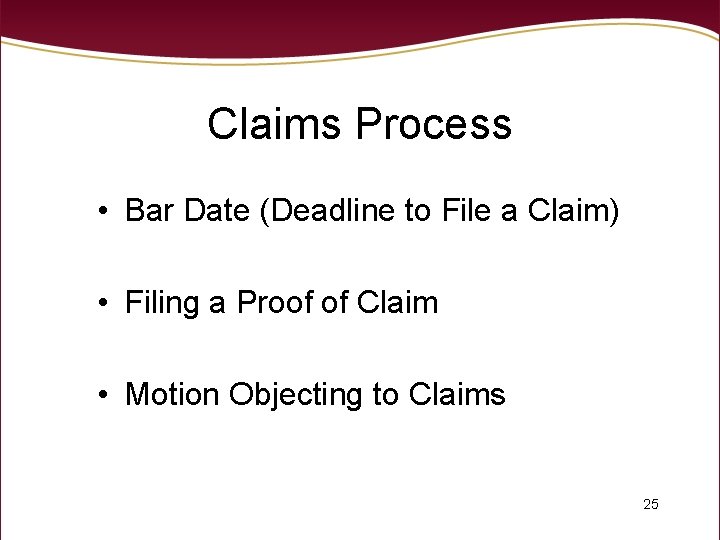 Claims Process

• Bar Date (Deadline to File a Claim)

• Filing a Proof of Claim

• Motion Objecting to Claims

25